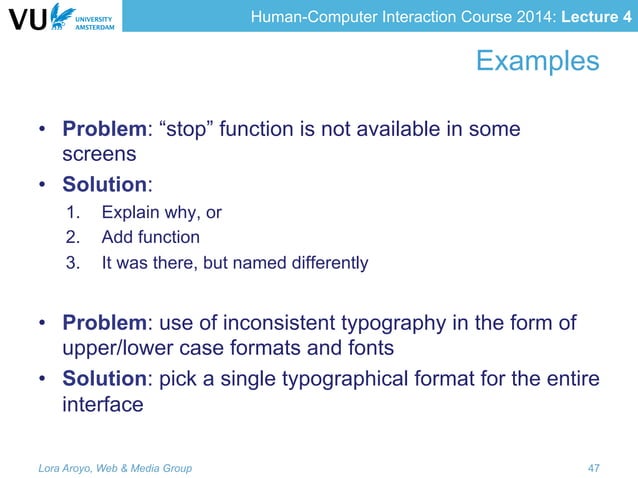 VU UNIVERSITY AMSTERDAM

Human-Computer Interaction Course 2014: Lecture 4

Examples

• Problem: “stop” function is not available in some screens
• Solution:
1. Explain why, or
2. Add function
3. It was there, but named differently

• Problem: use of inconsistent typography in the form of upper/lower case formats and fonts
• Solution: pick a single typographical format for the entire interface

Lora Aroyo, Web & Media Group

47